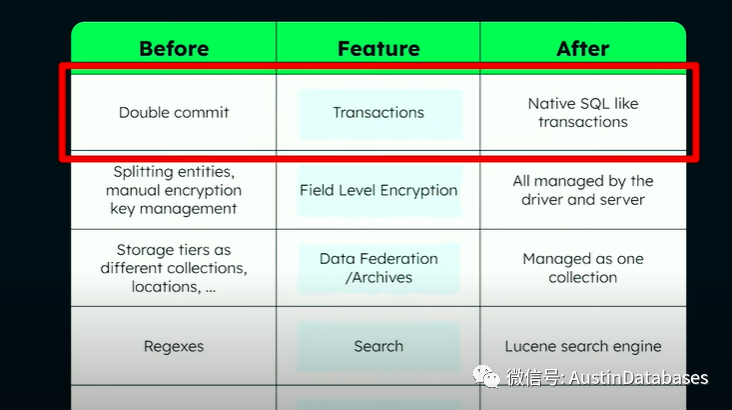 | Before | Feature | After |
|---|---|---|
| Double commit | Transactions | Native SQL like transactions |
| Splitting entities, manual encryption key management | Field Level Encryption | All managed by the driver and server |
| Storage tiers as different collections, locations, ... | Data Federation /Archives | Managed as one collection |
| Regexes | Search | Lucene search engine |

微信号: AustinDatabases